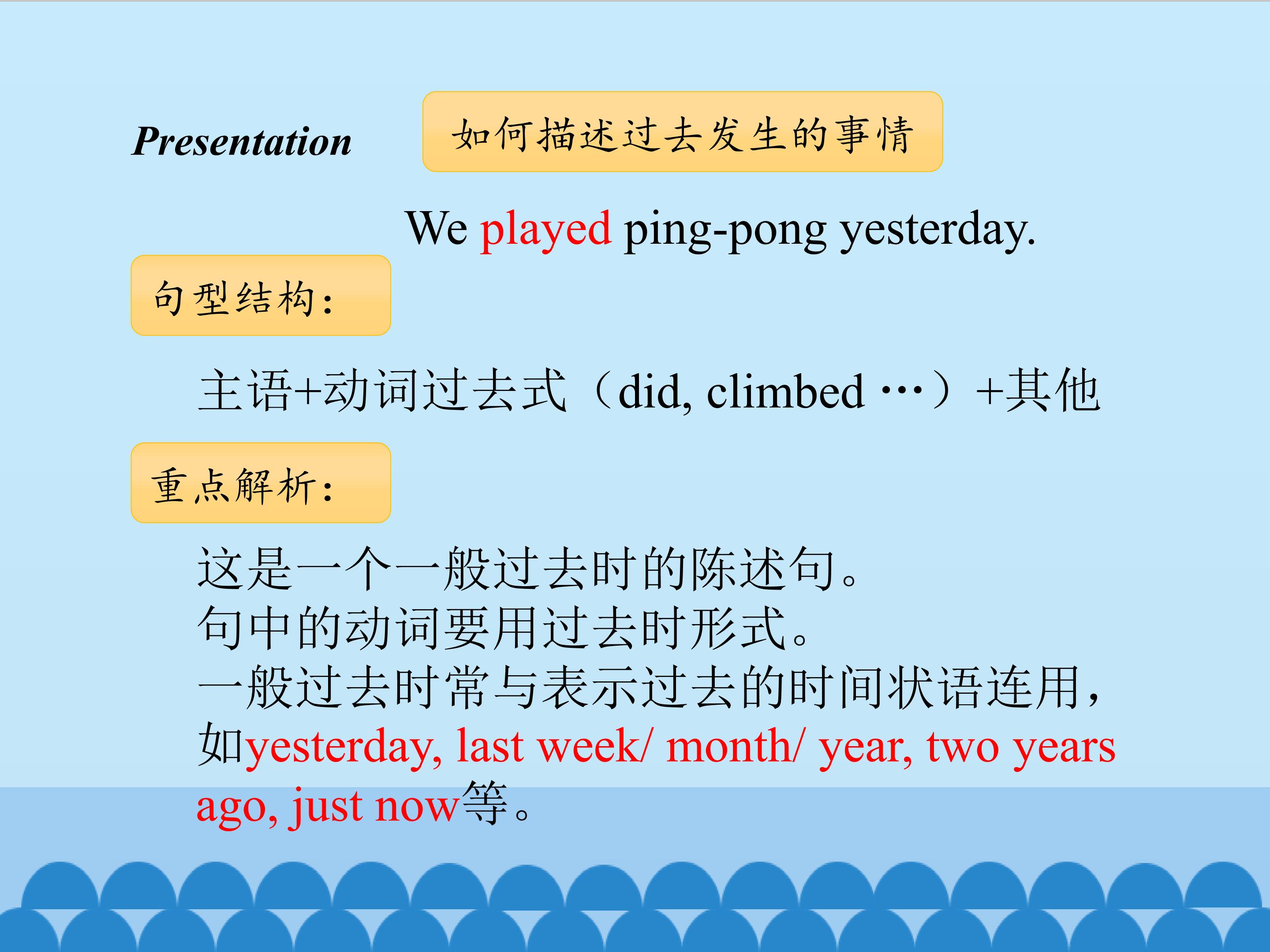 Presentation

如何描述过去发生的事情

We played ping-pong yesterday.

句型结构：

主语+动词过去式（did, climbed …）+其他

重点解析：

这是一个一般过去时的陈述句。
句中的动词要用过去时形式。
一般过去时常与表示过去的时间状语连用，如yesterday, last week/ month/ year, two years ago, just now等。